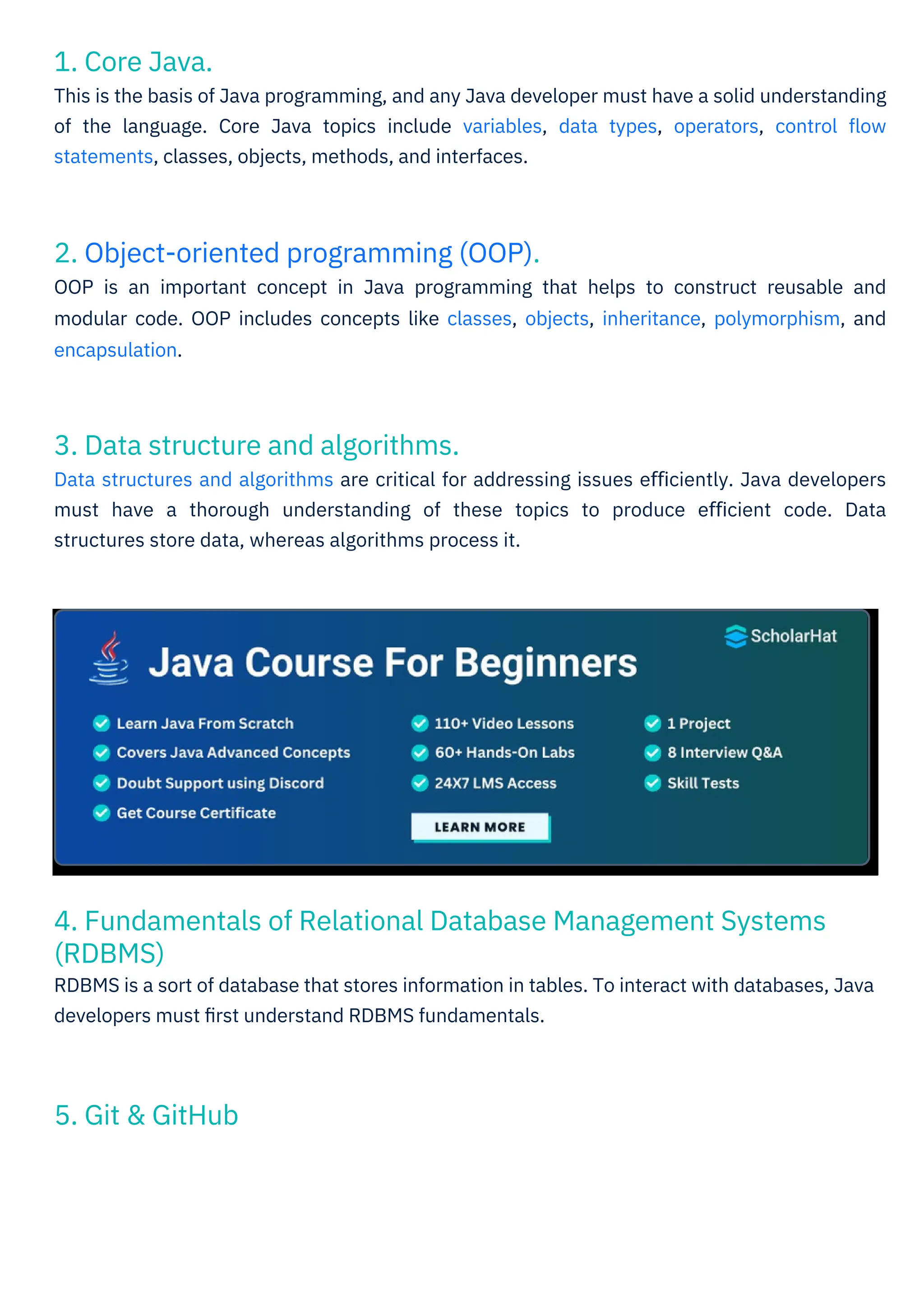 1. Core Java.

This is the basis of Java programming, and any Java developer must have a solid understanding of the language. Core Java topics include variables, data types, operators, control flow statements, classes, objects, methods, and interfaces.

2. Object-oriented programming (OOP).

OOP is an important concept in Java programming that helps to construct reusable and modular code. OOP includes concepts like classes, objects, inheritance, polymorphism, and encapsulation.

3. Data structure and algorithms.

Data structures and algorithms are critical for addressing issues efficiently. Java developers must have a thorough understanding of these topics to produce efficient code. Data structures store data, whereas algorithms process it.

ScholarHat

Java Course For Beginners

Learn Java From Scratch
Covers Java Advanced Concepts
Doubt Support using Discord
Get Course Certificate

110+ Video Lessons
60+ Hands-On Labs
24X7 LMS Access

LEARN MORE

1 Project
8 Interview Q&A
Skill Tests

4. Fundamentals of Relational Database Management Systems (RDBMS)

RDBMS is a sort of database that stores information in tables. To interact with databases, Java developers must first understand RDBMS fundamentals.

5. Git & GitHub